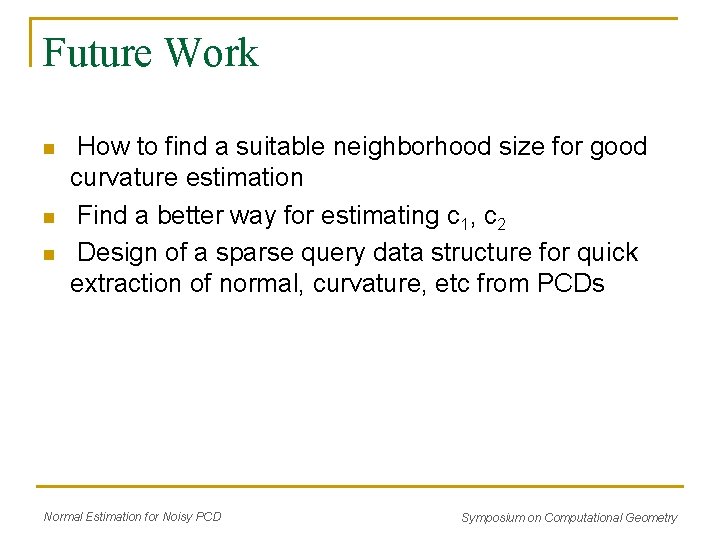 Future Work

- How to find a suitable neighborhood size for good curvature estimation
- Find a better way for estimating $c_1$, $c_2$
- Design of a sparse query data structure for quick extraction of normal, curvature, etc from PCDs

Normal Estimation for Noisy PCD

Symposium on Computational Geometry